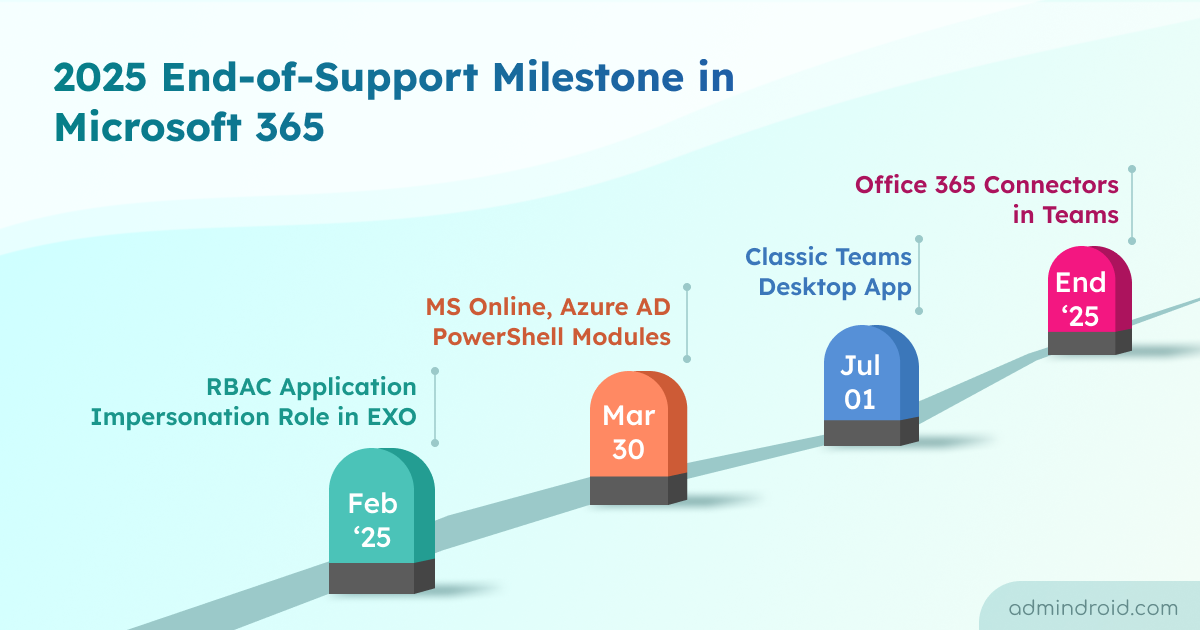 2025 End-of-Support Milestone in Microsoft 365

RBAC Application Impersonation Role in EXO

Feb ‘25

MS Online, Azure AD PowerShell Modules

Mar 30

Classic Teams Desktop App

Jul 01

Office 365 Connectors in Teams

End ‘25

admindroid.com